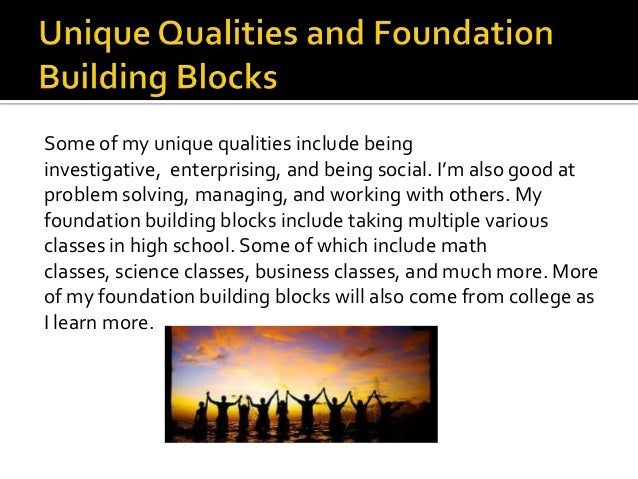 Unique Qualities and Foundation Building Blocks

Some of my unique qualities include being investigative, enterprising, and being social. I'm also good at problem solving, managing, and working with others. My foundation building blocks include taking multiple various classes in high school. Some of which include math classes, science classes, business classes, and much more. More of my foundation building blocks will also come from college as I learn more.